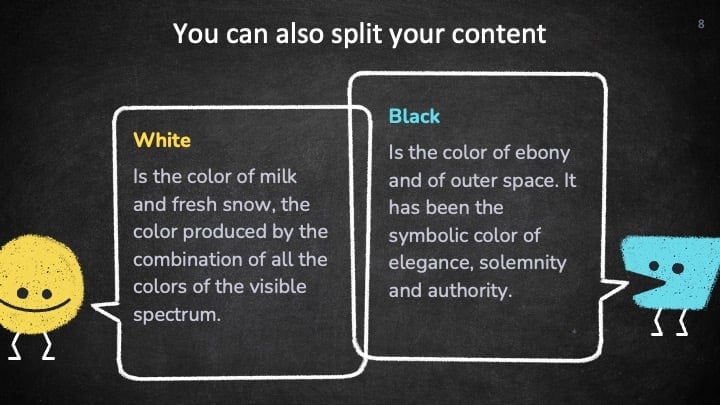 You can also split your content

8

White

Is the color of milk and fresh snow, the color produced by the combination of all the colors of the visible spectrum.

Black

Is the color of ebony and of outer space. It has been the symbolic color of elegance, solemnity and authority.